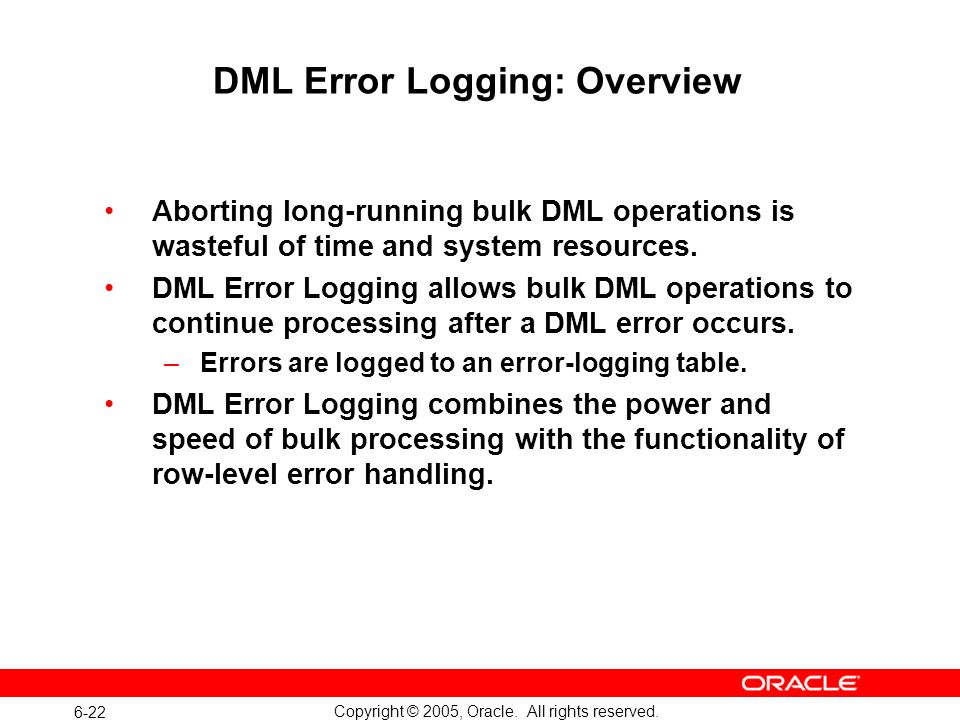 DML Error Logging: Overview

• Aborting long-running bulk DML operations is wasteful of time and system resources.
• DML Error Logging allows bulk DML operations to continue processing after a DML error occurs.
– Errors are logged to an error-logging table.
• DML Error Logging combines the power and speed of bulk processing with the functionality of row-level error handling.

ORACLE

6-22

Copyright © 2005, Oracle. All rights reserved.